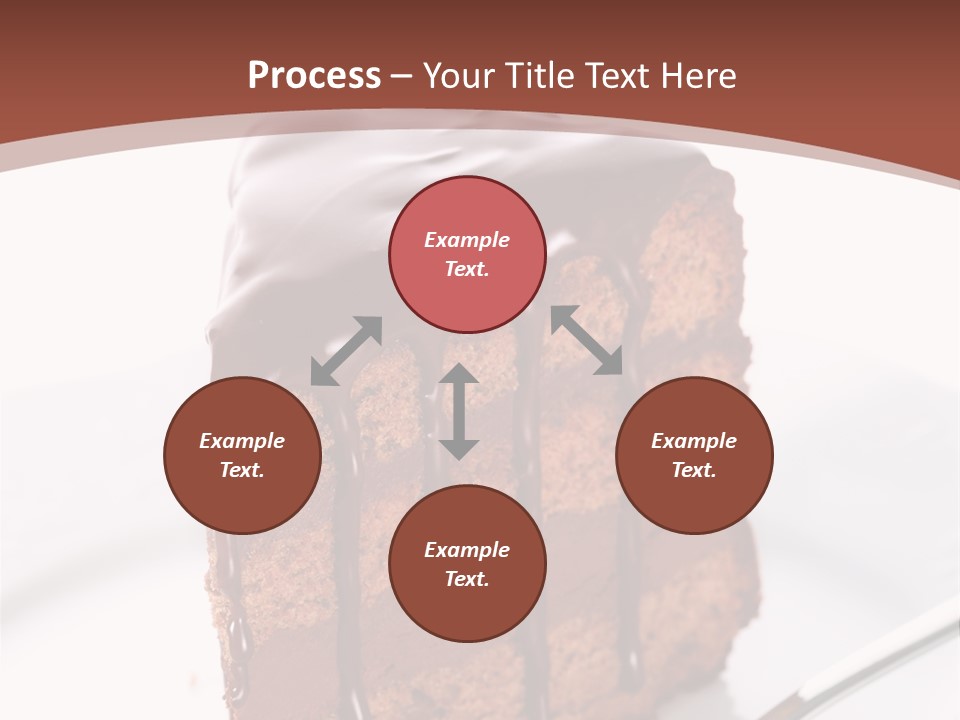 Process – Your Title Text Here

Example Text.

Example Text.

Example Text.

Example Text.